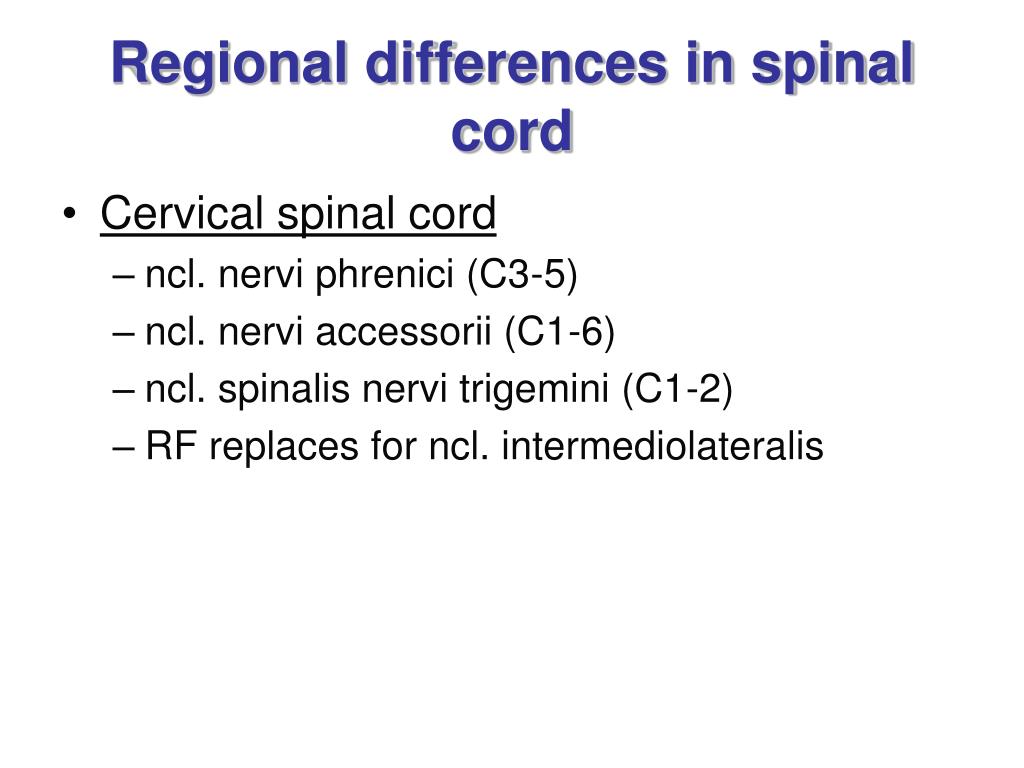 Regional differences in spinal cord

• Cervical spinal cord
– ncl. nervi phrenici (C3-5)
– ncl. nervi accessorii (C1-6)
– ncl. spinalis nervi trigemini (C1-2)
– RF replaces for ncl. intermediolateralis